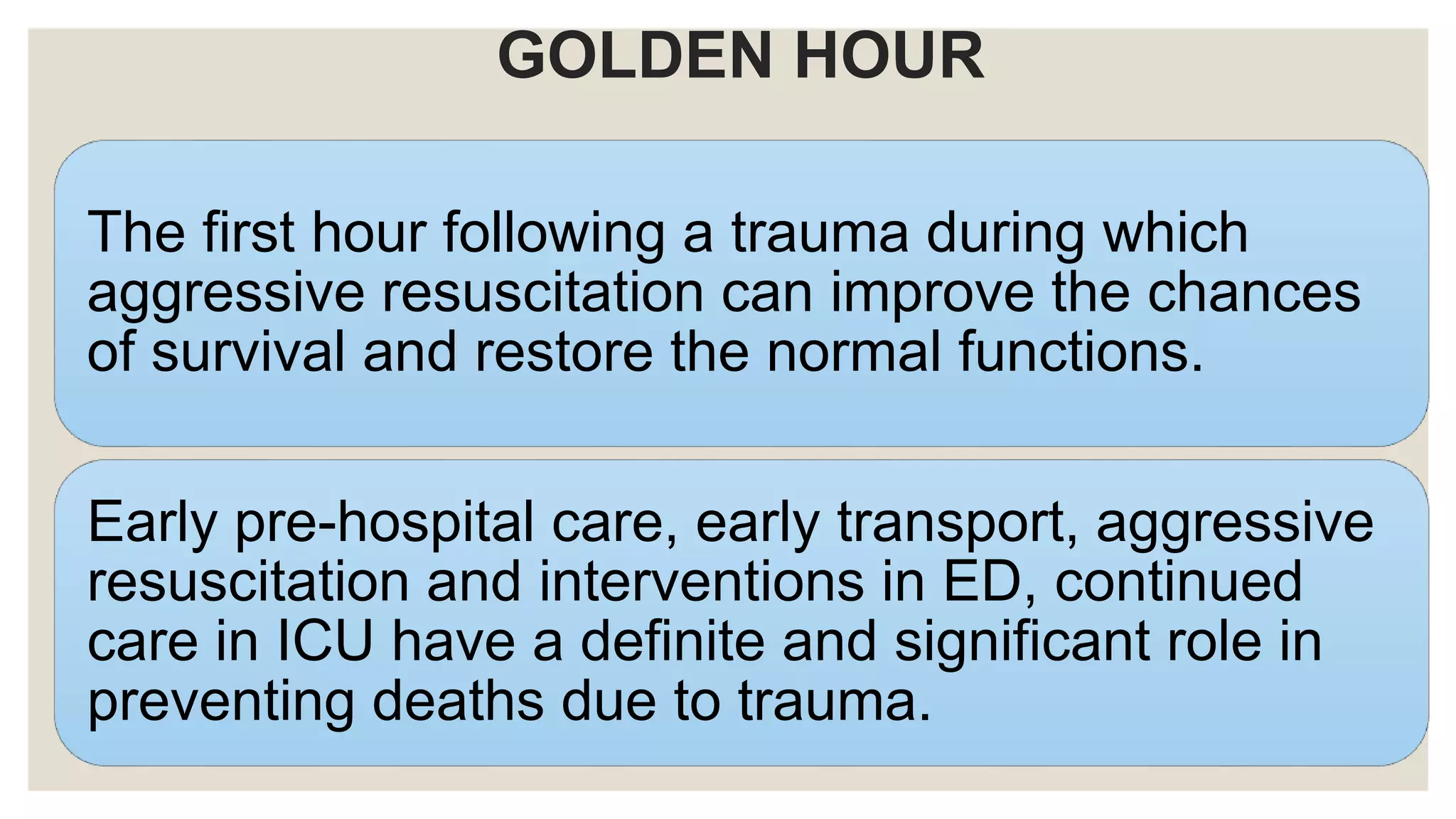 GOLDEN HOUR

The first hour following a trauma during which aggressive resuscitation can improve the chances of survival and restore the normal functions.

Early pre-hospital care, early transport, aggressive resuscitation and interventions in ED, continued care in ICU have a definite and significant role in preventing deaths due to trauma.